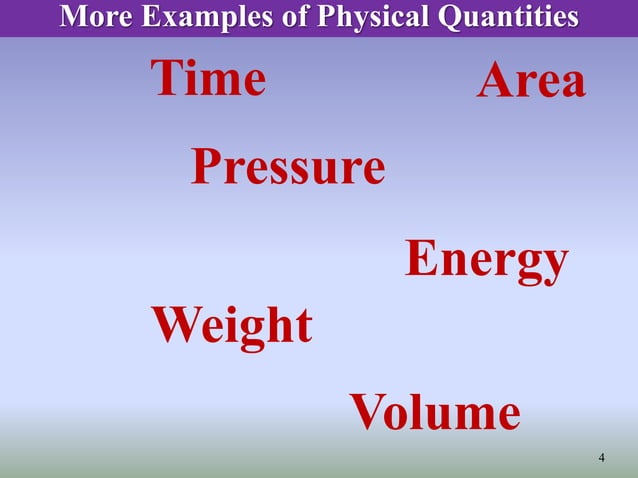 More Examples of Physical Quantities

Time

Area

Pressure

Energy

Weight

Volume

4